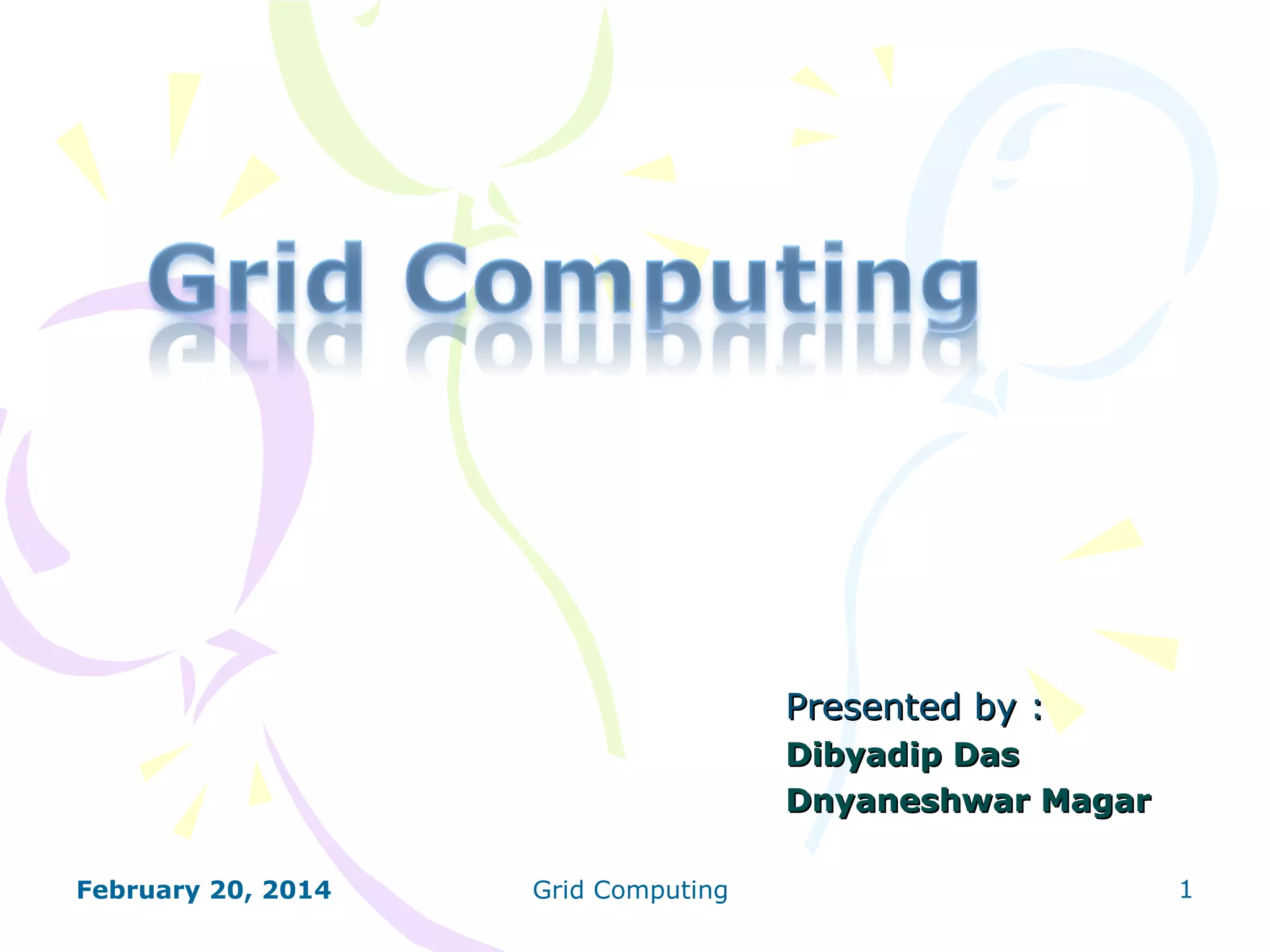 Grid Computing

Presented by :
Dibyadip Das
Dnyaneshwar Magar

February 20, 2014 Grid Computing 1